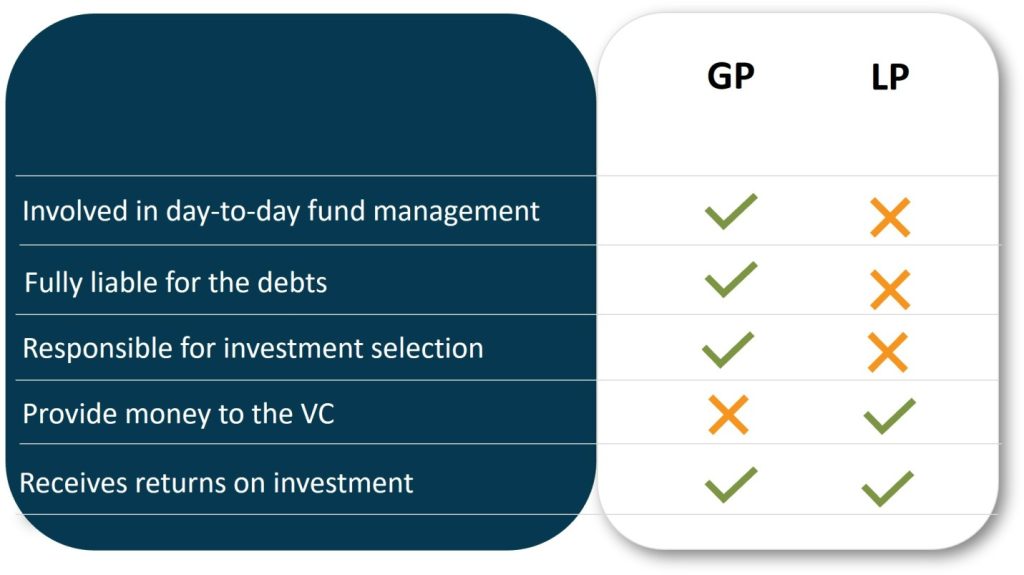 | | GP | LP |
|---|---|---|
| Involved in day-to-day fund management | ✓ | ✗ |
| Fully liable for the debts | ✓ | ✗ |
| Responsible for investment selection | ✓ | ✗ |
| Provide money to the VC | ✗ | ✓ |
| Receives returns on investment | ✓ | ✓ |